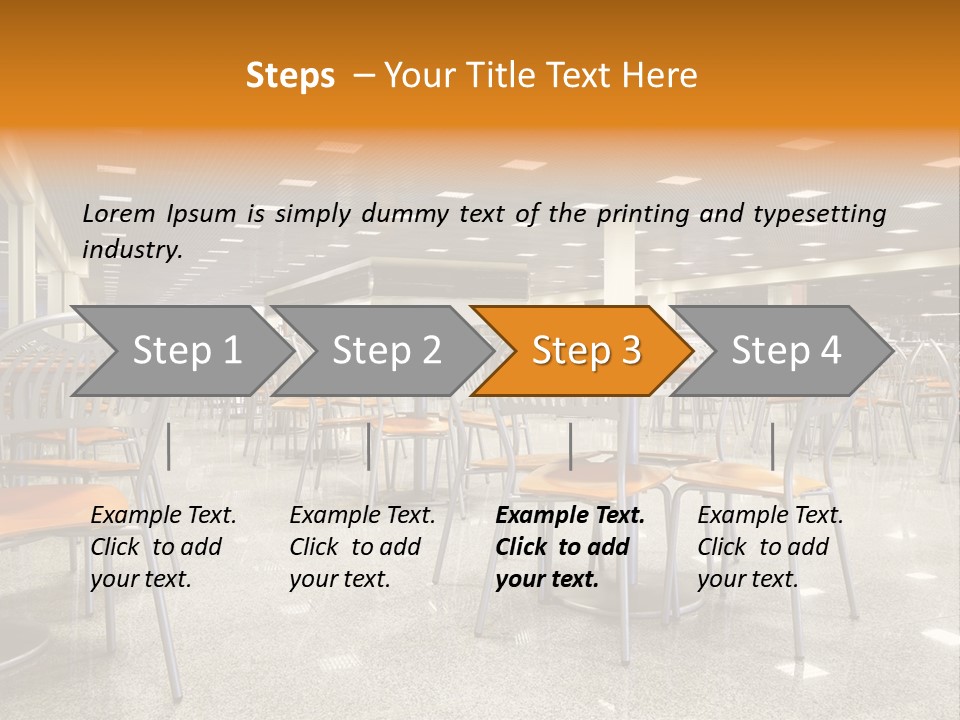 Steps – Your Title Text Here

Lorem Ipsum is simply dummy text of the printing and typesetting industry.

Step 1

Step 2

Step 3

Step 4

Example Text. Click to add your text.

Example Text. Click to add your text.

Example Text. Click to add your text.

Example Text. Click to add your text.